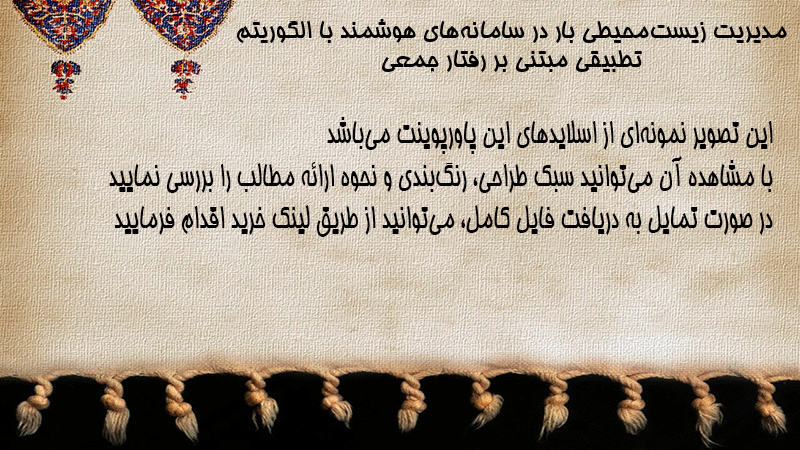 مدیریت زیست‌محیطی بار در سامانه‌های هوشمند با الگوریتم تطبیقی مبتنی بر رفتار جمعی

این تصویر نمونه‌ای از اسلایدهای این پاورپوینت می‌باشد
با مشاهده آن می‌توانید سبک طراحی، رنگ‌بندی و نحوه ارائه مطالب را بررسی نمایید
در صورت تمایل به دریافت فایل کامل، می‌توانید از طریق لینک خرید اقدام فرمایید